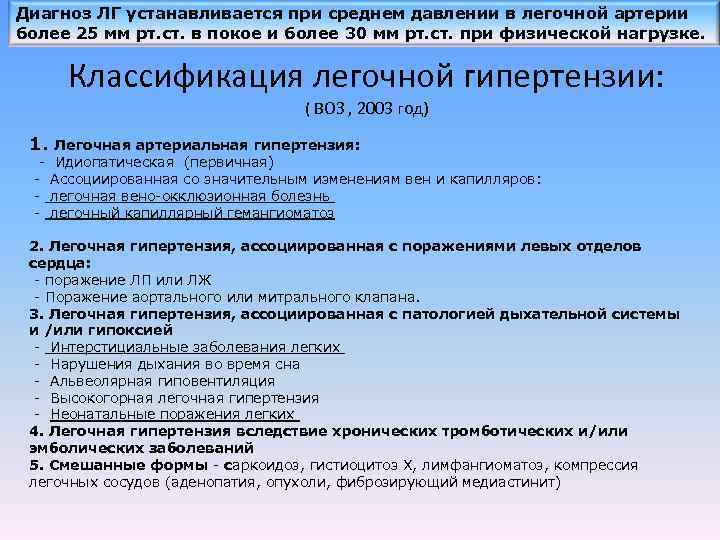 Диагноз ЛГ устанавливается при среднем давлении в легочной артерии более 25 мм рт.ст. в покое и более 30 мм рт.ст. при физической нагрузке.

Классификация легочной гипертензии:
( ВОЗ , 2003 год)

1. Легочная артериальная гипертензия:
- Идиопатическая (первичная)
- Ассоциированная со значительным изменениям вен и капилляров:
- легочная вено-окклюзионная болезнь
- легочный капиллярный гемангиоматоз

2. Легочная гипертензия, ассоциированная с поражениями левых отделов сердца:
- поражение ЛП или ЛЖ
- Поражение аортального или митрального клапана.
3. Легочная гипертензия, ассоциированная с патологией дыхательной системы и /или гипоксией
- Интерстициальные заболевания легких
- Нарушения дыхания во время сна
- Альвеолярная гиповентиляция
- Высокогорная легочная гипертензия
- Неонатальные поражения легких
4. Легочная гипертензия вследствие хронических тромботических и/или эмболических заболеваний
5. Смешанные формы - саркоидоз, гистиоцитоз Х, лимфангиоматоз, компрессия легочных сосудов (аденопатия, опухоли, фиброзирующий медиастинит)